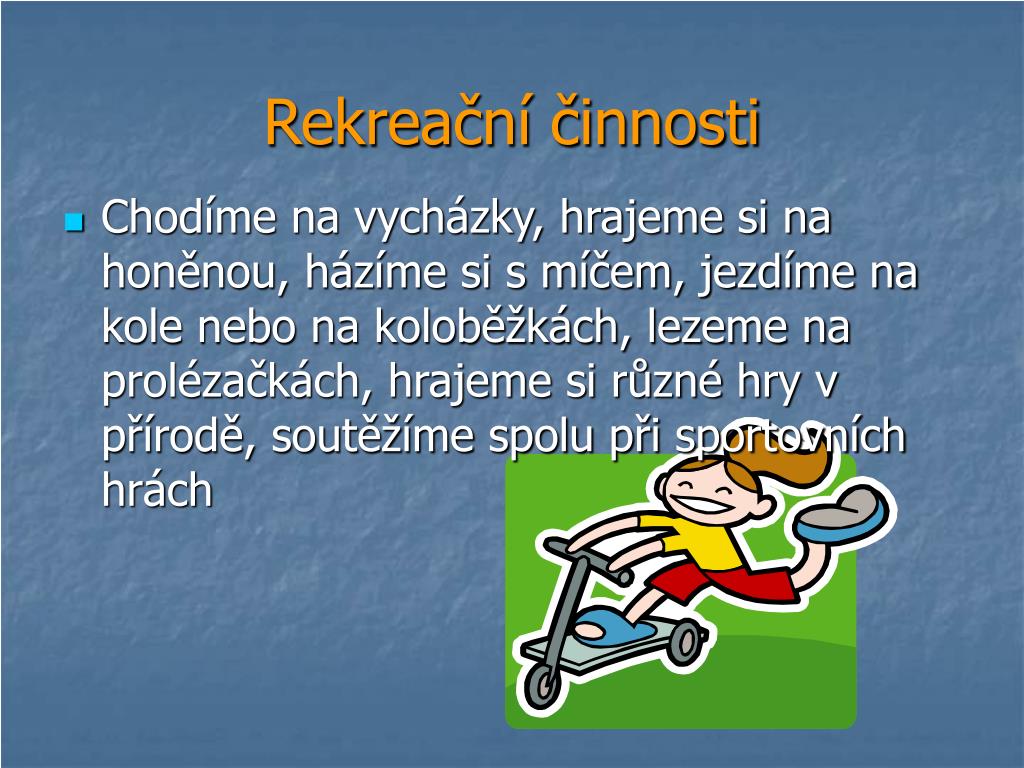 Rekreační činnosti

Chodíme na vycházky, hrajeme si na honěnou, házíme si s míčem, jezdíme na kole nebo na koloběžkách, lezeme na prolézačkách, hrajeme si různé hry v přírodě, soutěžíme spolu při sportovních hrách